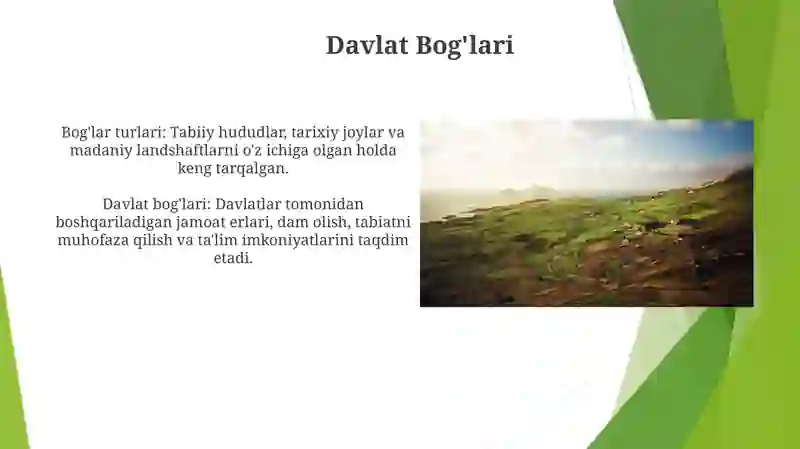 Davlat Bog'lari

Bog'lar turlari: Tabiiy hududlar, tarixiy joylar va madaniy landshaftlarni o'z ichiga olgan holda keng tarqalgan.

Davlat bog'lari: Davlatlar tomonidan boshqariladigan jamoat erlari, dam olish, tabiatni muhofaza qilish va ta'lim imkoniyatlarini taqdim etadi.